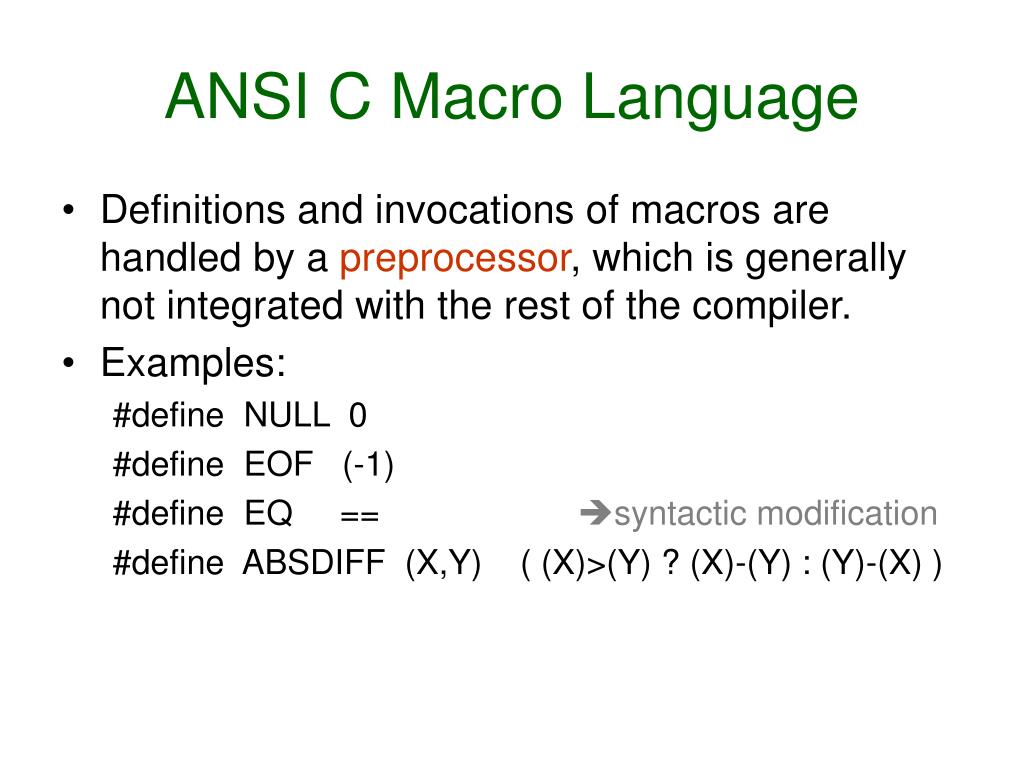 ANSI C Macro Language

• Definitions and invocations of macros are handled by a preprocessor, which is generally not integrated with the rest of the compiler.

• Examples:

#define NULL 0

#define EOF (-1)

#define EQ == ➔syntactic modification

#define ABSDIFF (X,Y) ( (X)>(Y) ? (X)-(Y) : (Y)-(X) )